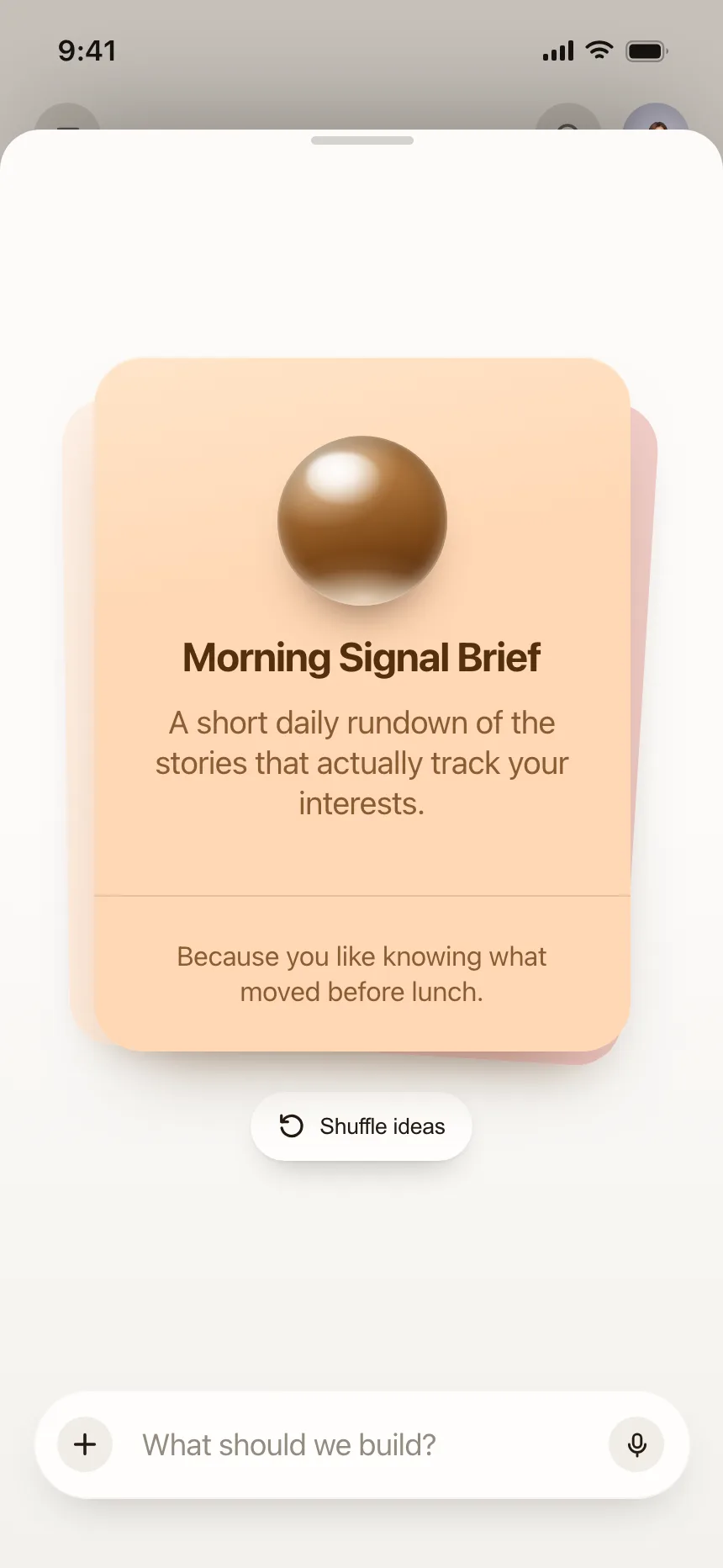 9:41

Morning Signal Brief

A short daily rundown of the stories that actually track your interests.

Because you like knowing what moved before lunch.

Shuffle ideas

What should we build?